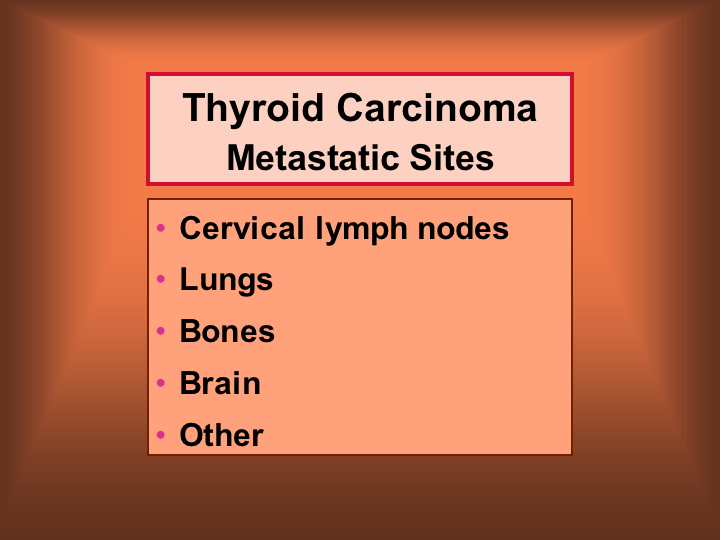 Thyroid Carcinoma
Metastatic Sites

• Cervical lymph nodes
• Lungs
• Bones
• Brain
• Other